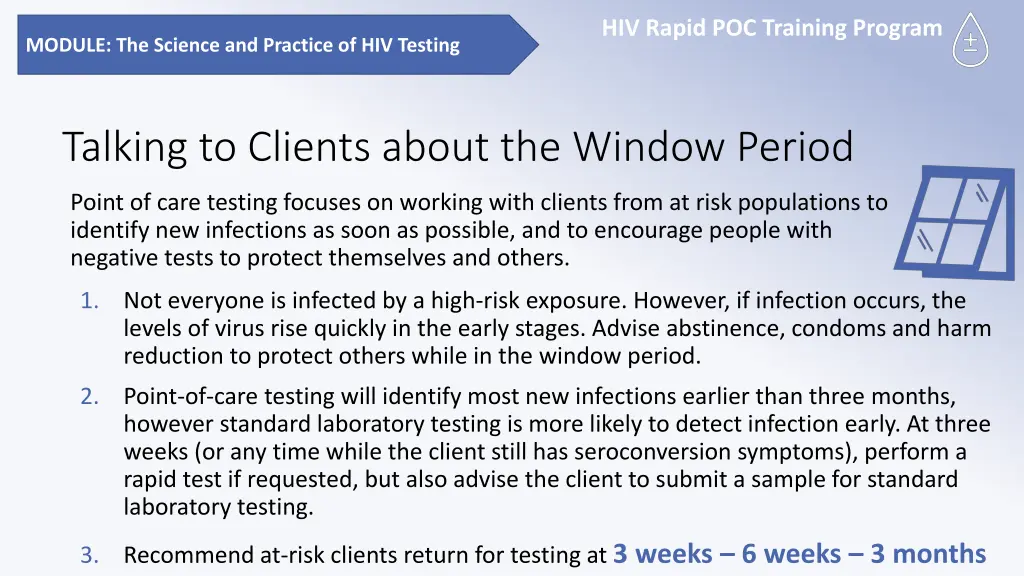 MODULE: The Science and Practice of HIV Testing

HIV Rapid POC Training Program

±

Talking to Clients about the Window Period

Point of care testing focuses on working with clients from at risk populations to identify new infections as soon as possible, and to encourage people with negative tests to protect themselves and others.

1. Not everyone is infected by a high-risk exposure. However, if infection occurs, the levels of virus rise quickly in the early stages. Advise abstinence, condoms and harm reduction to protect others while in the window period.

2. Point-of-care testing will identify most new infections earlier than three months, however standard laboratory testing is more likely to detect infection early. At three weeks (or any time while the client still has seroconversion symptoms), perform a rapid test if requested, but also advise the client to submit a sample for standard laboratory testing.

3. Recommend at-risk clients return for testing at 3 weeks – 6 weeks – 3 months